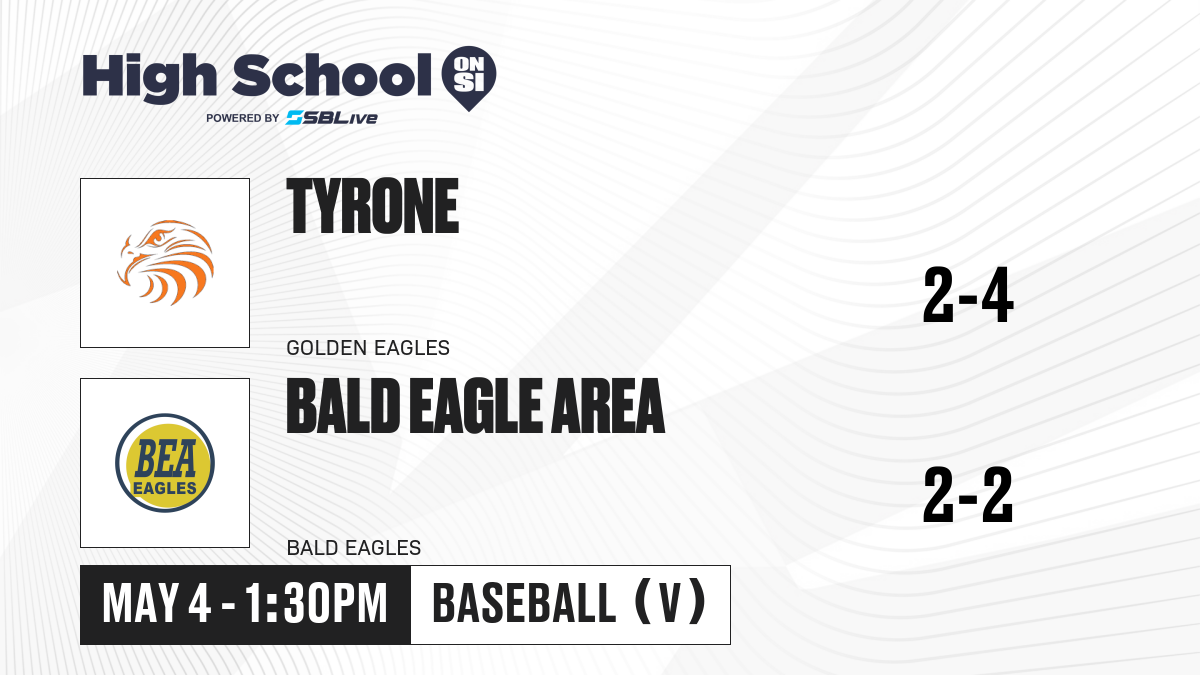 High School ON SI
POWERED BY SBLive

TYRONE

GOLDEN EAGLES

2-4

BEA EAGLES

BALD EAGLE AREA

BALD EAGLES

2-2

MAY 4 - 1:30PM

BASEBALL (V)